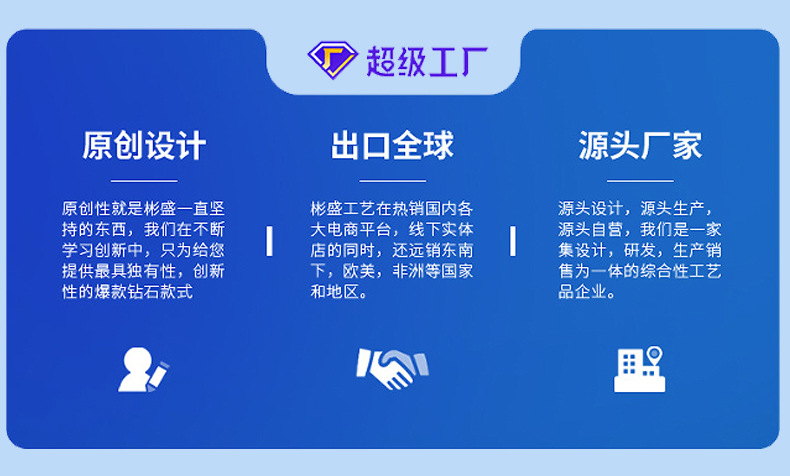 超级工厂

原创设计

原创性就是彬盛一直坚持的东西，我们在不断学习创新中，只为给您提供最具独有性，创新性的爆款钻石款式

出口全球

彬盛工艺在热销国内各大电商平台，线下实体店的同时，还远销东南下，欧美，非洲等国家和地区。

源头厂家

源头设计，源头生产，源头自营，我们是一家集设计，研发，生产销售为一体的综合性工艺品企业。